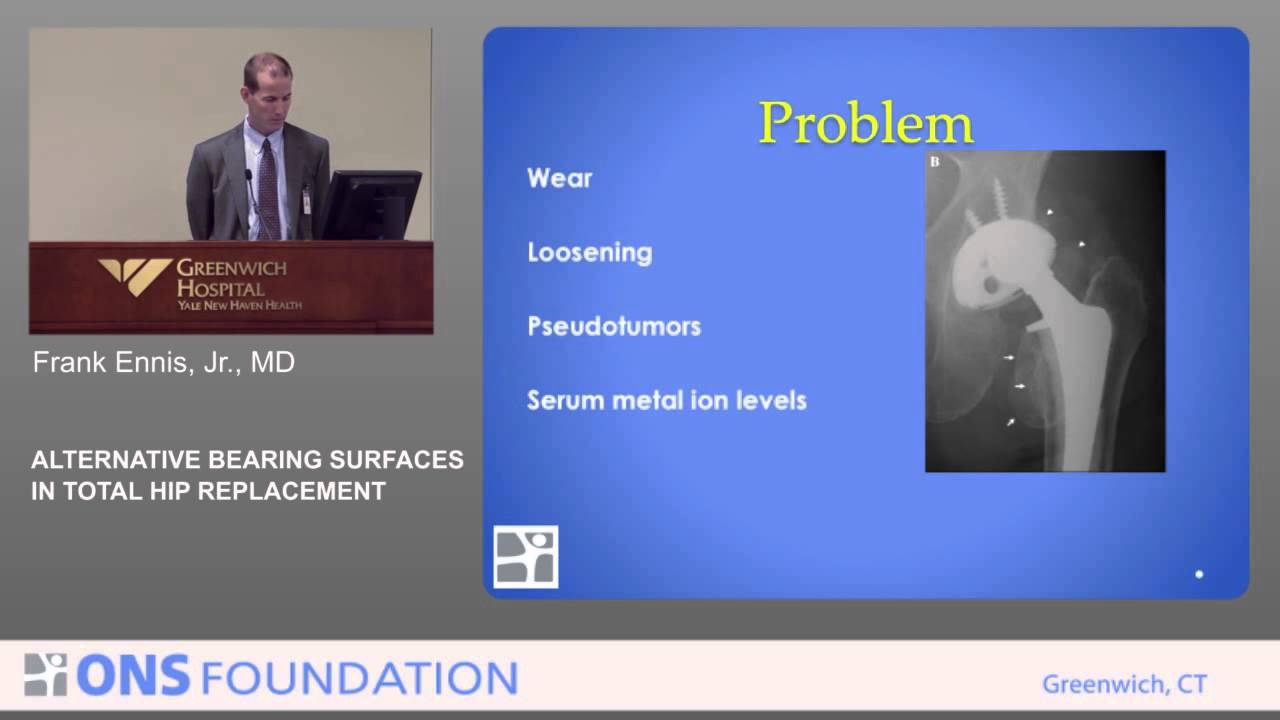 GREENWICH HOSPITAL
YALE NEW HAVEN HEALTH

Frank Ennis, Jr., MD

ALTERNATIVE BEARING SURFACES IN TOTAL HIP REPLACEMENT

Problem

Wear

Loosening

Pseudotumors

Serum metal ion levels

B

ONS FOUNDATION

Greenwich, CT